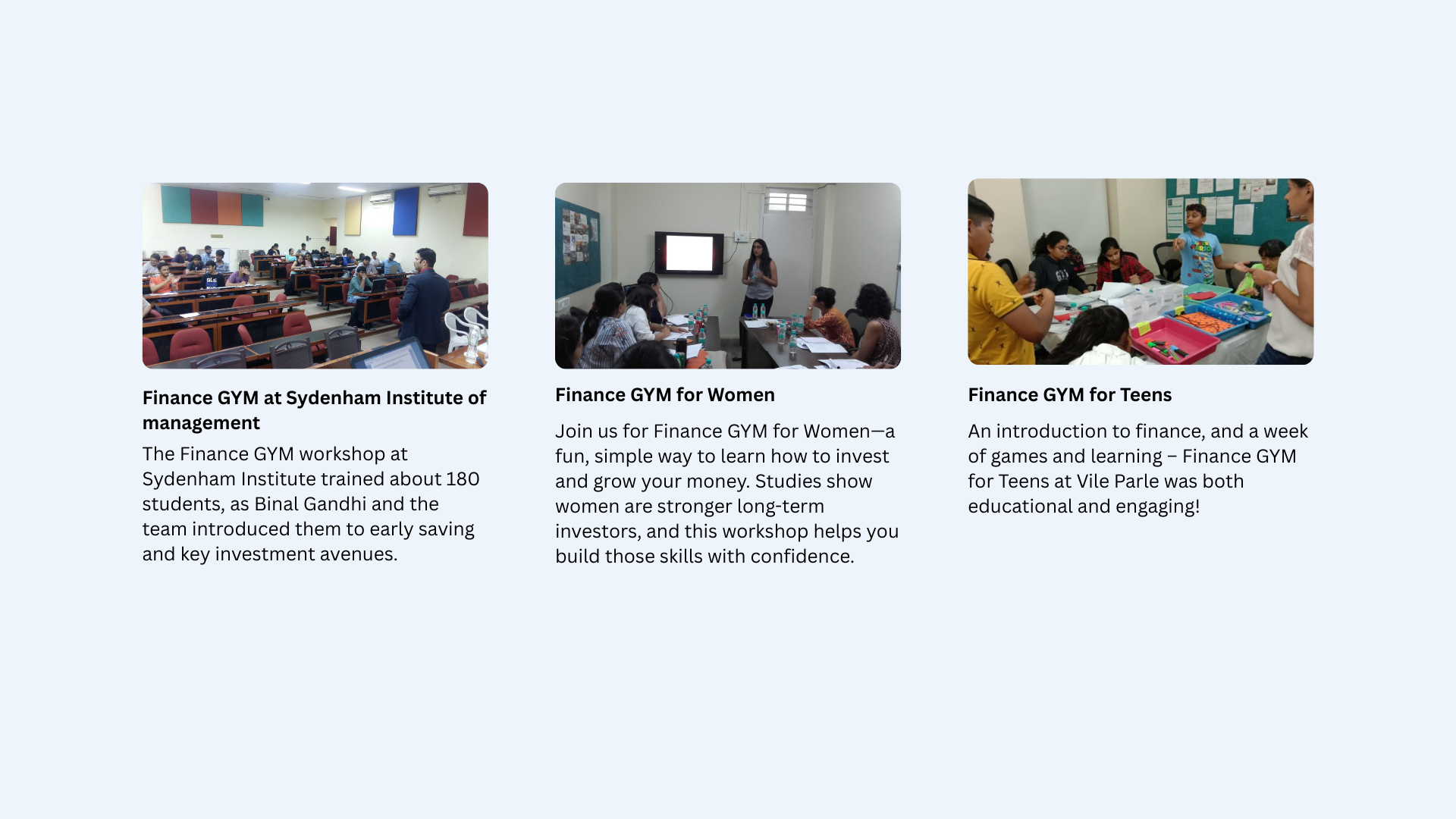 Finance GYM at Sydenham Institute of management

The Finance GYM workshop at Sydenham Institute trained about 180 students, as Binal Gandhi and the team introduced them to early saving and key investment avenues.

Finance GYM for Women

Join us for Finance GYM for Women—a fun, simple way to learn how to invest and grow your money. Studies show women are stronger long-term investors, and this workshop helps you build those skills with confidence.

Finance GYM for Teens

An introduction to finance, and a week of games and learning – Finance GYM for Teens at Vile Parle was both educational and engaging!